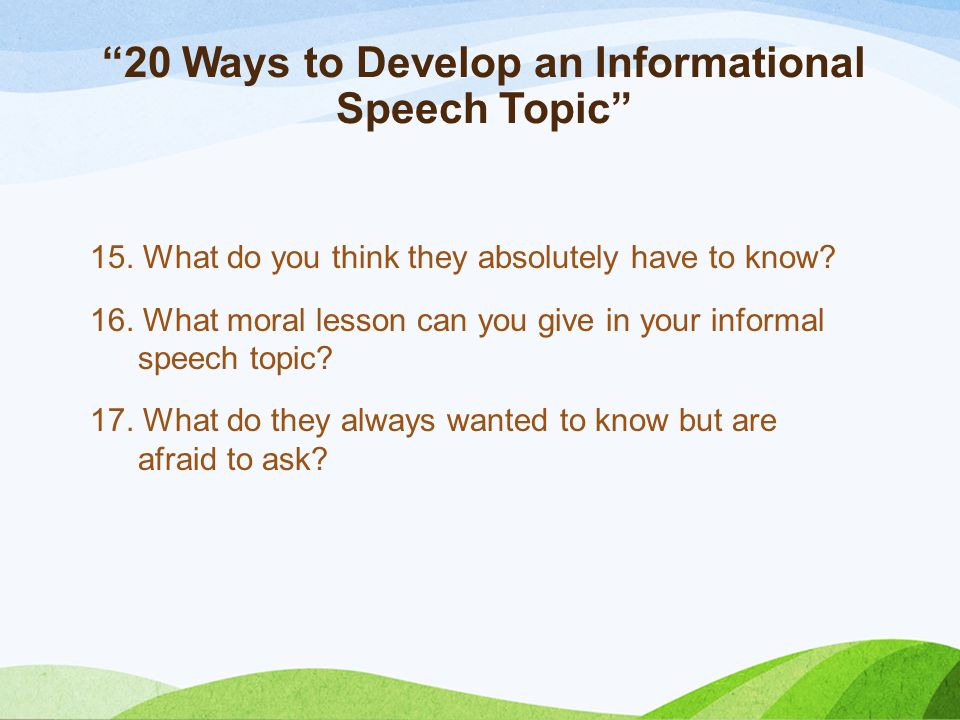 “20 Ways to Develop an Informational Speech Topic”

15. What do you think they absolutely have to know?

16. What moral lesson can you give in your informal speech topic?

17. What do they always wanted to know but are afraid to ask?